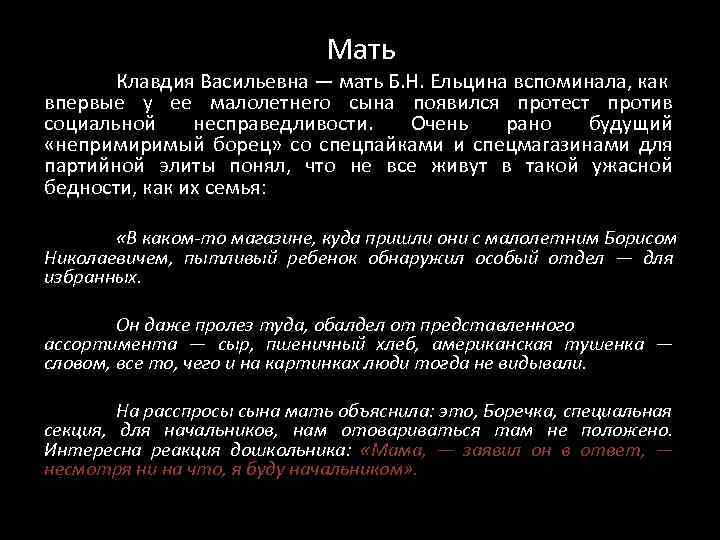 Мать

Клавдия Васильевна — мать Б.Н. Ельцина вспоминала, как впервые у ее малолетнего сына появился протест против социальной несправедливости. Очень рано будущий «непримиримый борец» со спецпайками и спецмагазинами для партийной элиты понял, что не все живут в такой ужасной бедности, как их семья:

«В каком-то магазине, куда пришли они с малолетним Борисом Николаевичем, пытливый ребенок обнаружил особый отдел — для избранных.

Он даже пролез туда, обалдел от представленного ассортимента — сыр, пшеничный хлеб, американская тушенка — словом, все то, чего и на картинках люди тогда не видывали.

На расспросы сына мать объяснила: это, Боречка, специальная секция, для начальников, нам отовариваться там не положено. Интересна реакция дошкольника: «Мама, — заявил он в ответ, — несмотря ни на что, я буду начальником».